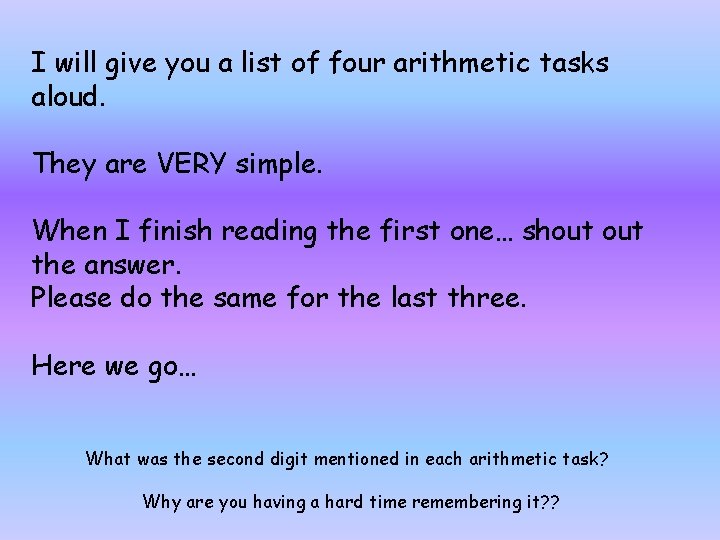 I will give you a list of four arithmetic tasks aloud.

They are VERY simple.

When I finish reading the first one… shout out the answer.
Please do the same for the last three.

Here we go…

What was the second digit mentioned in each arithmetic task?

Why are you having a hard time remembering it??